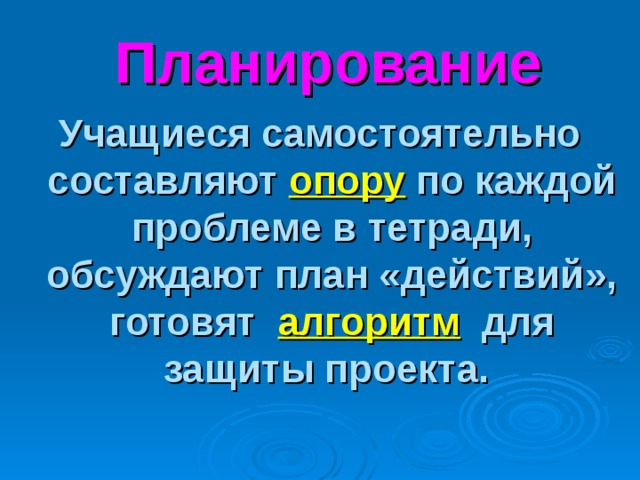 Планирование

Учащиеся самостоятельно составляют опору по каждой проблеме в тетради, обсуждают план «действий», готовят алгоритм для защиты проекта.